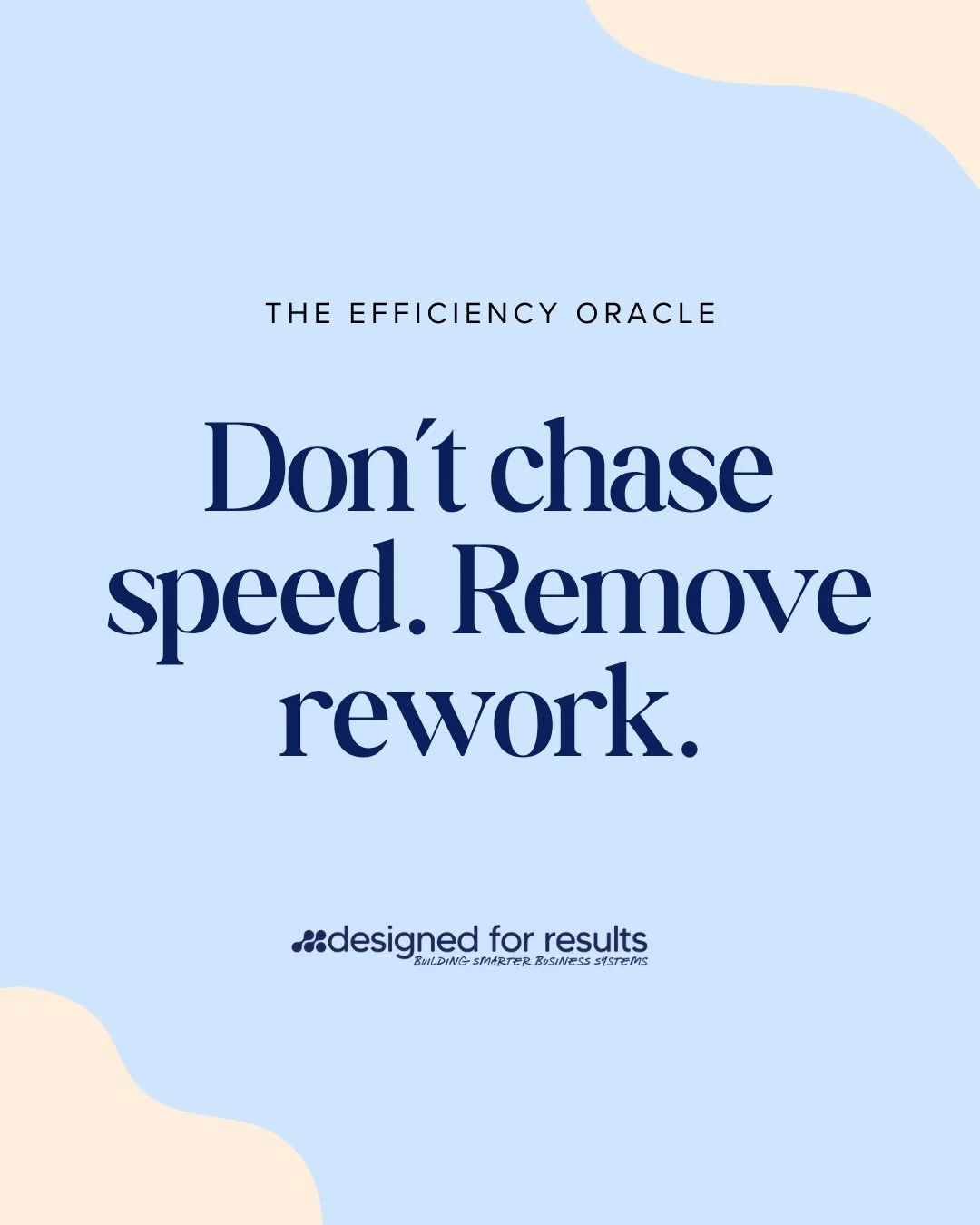 THE EFFICIENCY ORACLE

Don't chase speed. Remove rework.

designed for results
BUILDING SMARTER BUSINESS SYSTEMS